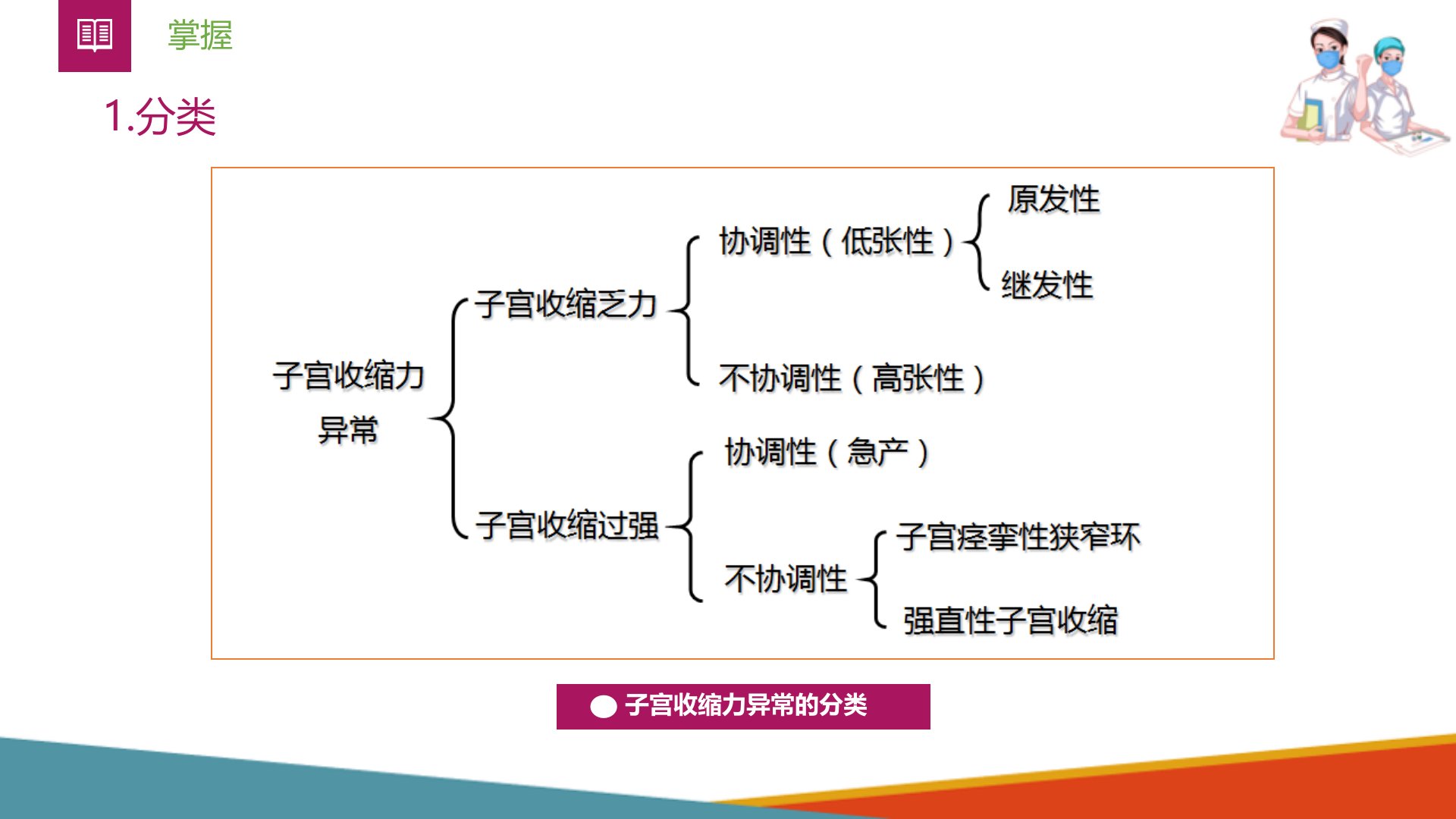 掌握

1.分类

子宫收缩力异常

子宫收缩乏力

协调性（低张性）

原发性

继发性

不协调性（高张性）

子宫收缩过强

协调性（急产）

不协调性

子宫痉挛性狭窄环

强直性子宫收缩

子宫收缩力异常的分类